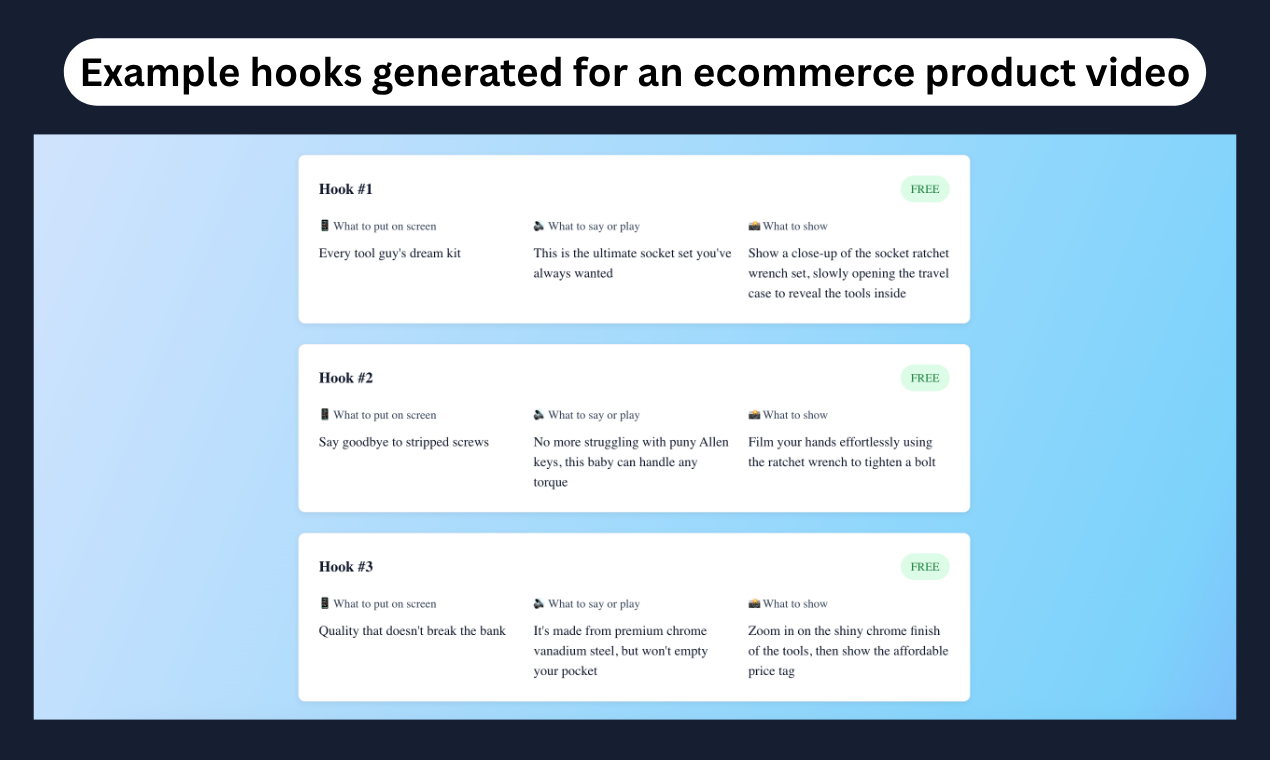 Example hooks generated for an ecommerce product video

Hook #1

FREE

📱 What to put on screen

Every tool guy's dream kit

🔈 What to say or play

This is the ultimate socket set you've always wanted

📸 What to show

Show a close-up of the socket ratchet wrench set, slowly opening the travel case to reveal the tools inside

Hook #2

FREE

📱 What to put on screen

Say goodbye to stripped screws

🔈 What to say or play

No more struggling with puny Allen keys, this baby can handle any torque

📸 What to show

Film your hands effortlessly using the ratchet wrench to tighten a bolt

Hook #3

FREE

📱 What to put on screen

Quality that doesn't break the bank

🔈 What to say or play

It's made from premium chrome vanadium steel, but won't empty your pocket

📸 What to show

Zoom in on the shiny chrome finish of the tools, then show the affordable price tag